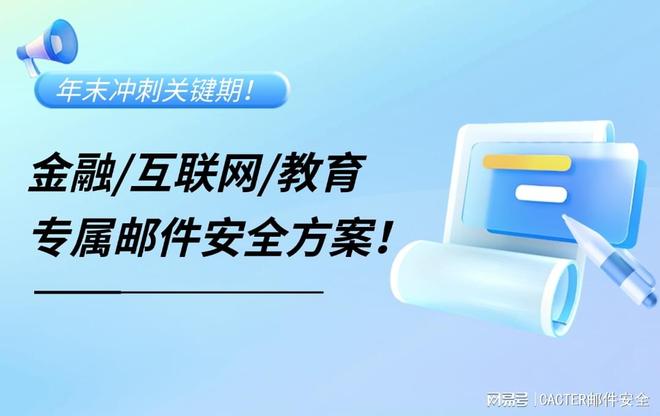 年末冲刺关键期！

金融/互联网/教育
专属邮件安全方案！

网易号 | CACTER邮件安全